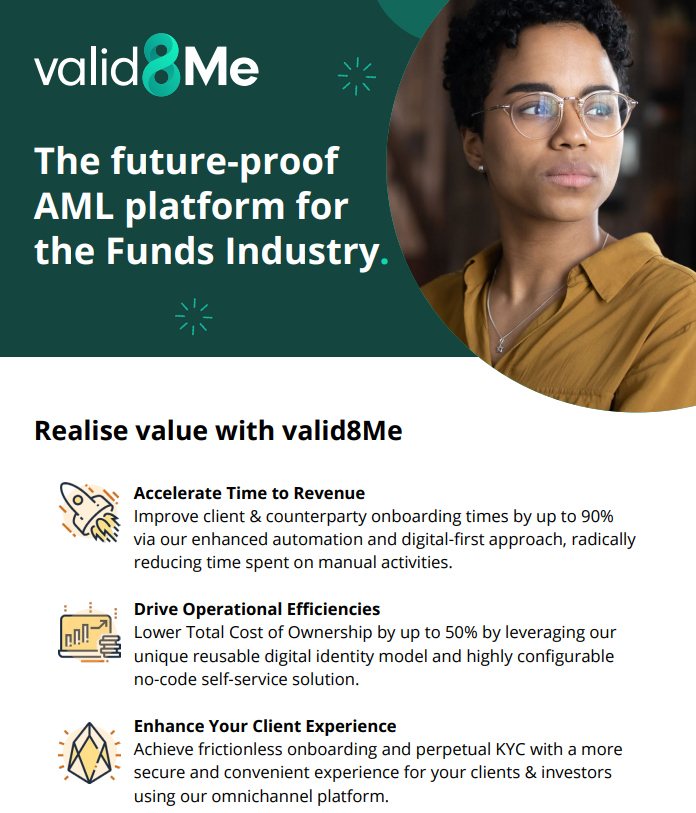 valid8Me

The future-proof AML platform for the Funds Industry.

Realise value with valid8Me

Accelerate Time to Revenue
Improve client & counterparty onboarding times by up to 90% via our enhanced automation and digital-first approach, radically reducing time spent on manual activities.

Drive Operational Efficiencies
Lower Total Cost of Ownership by up to 50% by leveraging our unique reusable digital identity model and highly configurable no-code self-service solution.

Enhance Your Client Experience
Achieve frictionless onboarding and perpetual KYC with a more secure and convenient experience for your clients & investors using our omnichannel platform.